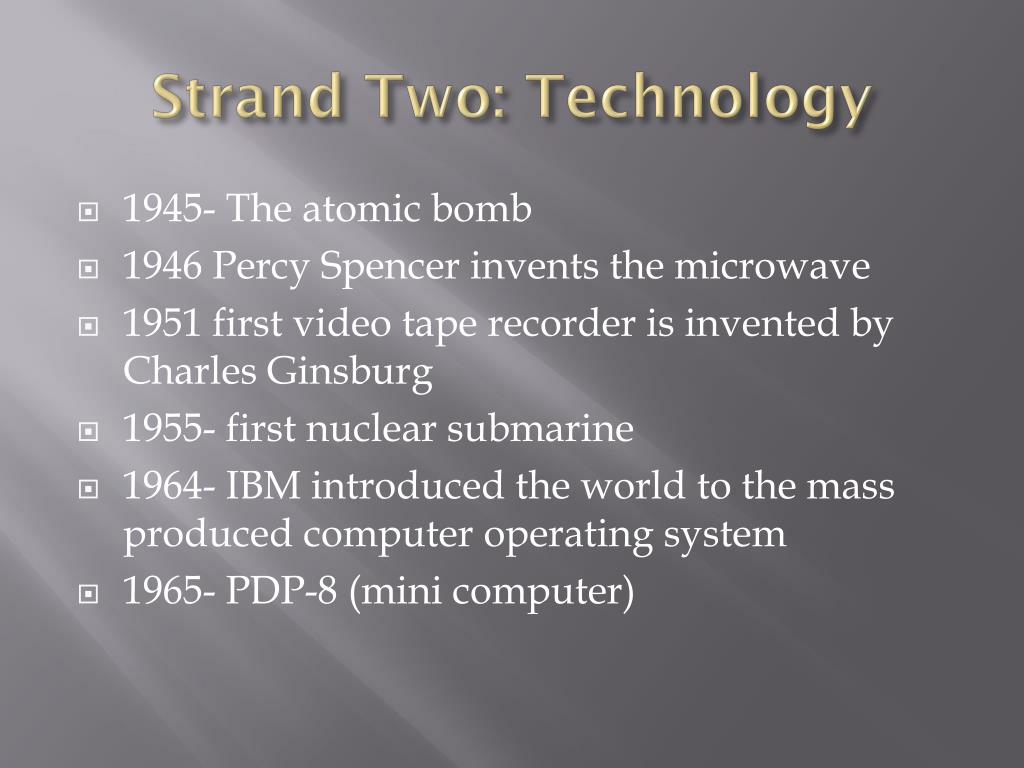 Strand Two: Technology

- 1945- The atomic bomb
- 1946 Percy Spencer invents the microwave
- 1951 first video tape recorder is invented by Charles Ginsburg
- 1955- first nuclear submarine
- 1964- IBM introduced the world to the mass produced computer operating system
- 1965- PDP-8 (mini computer)